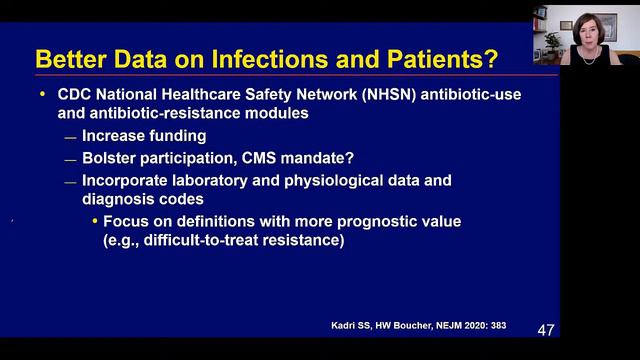 Better Data on Infections and Patients?

• CDC National Healthcare Safety Network (NHSN) antibiotic-use and antibiotic-resistance modules

— Increase funding

— Bolster participation, CMS mandate?

— Incorporate laboratory and physiological data and diagnosis codes

• Focus on definitions with more prognostic value (e.g., difficult-to-treat resistance)

Kadri SS, HW Boucher, NEJM 2020: 383

47